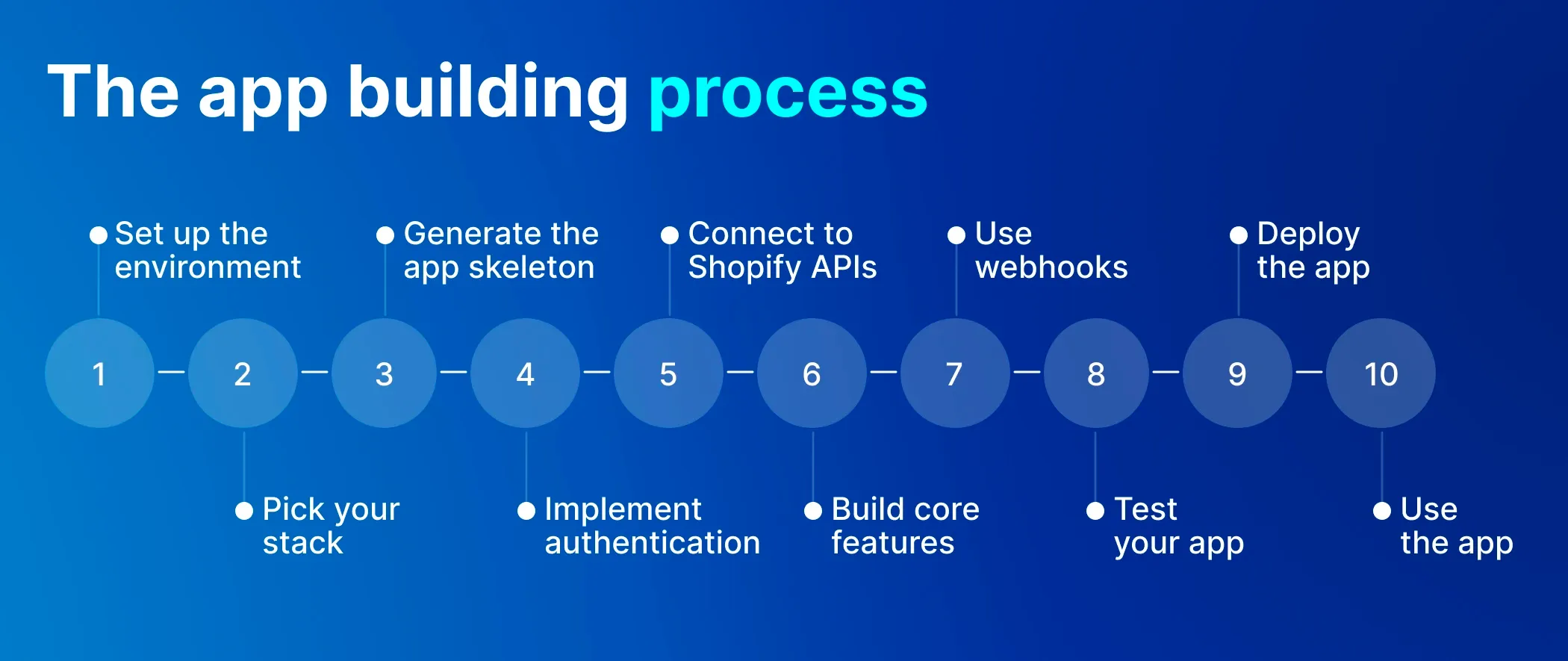 The app building process

Set up the environment

Generate the app skeleton

Connect to Shopify APIs

Use webhooks

Deploy the app

1 2 3 4 5 6 7 8 9 10

Pick your stack

Implement authentication

Build core features

Test your app

Use the app